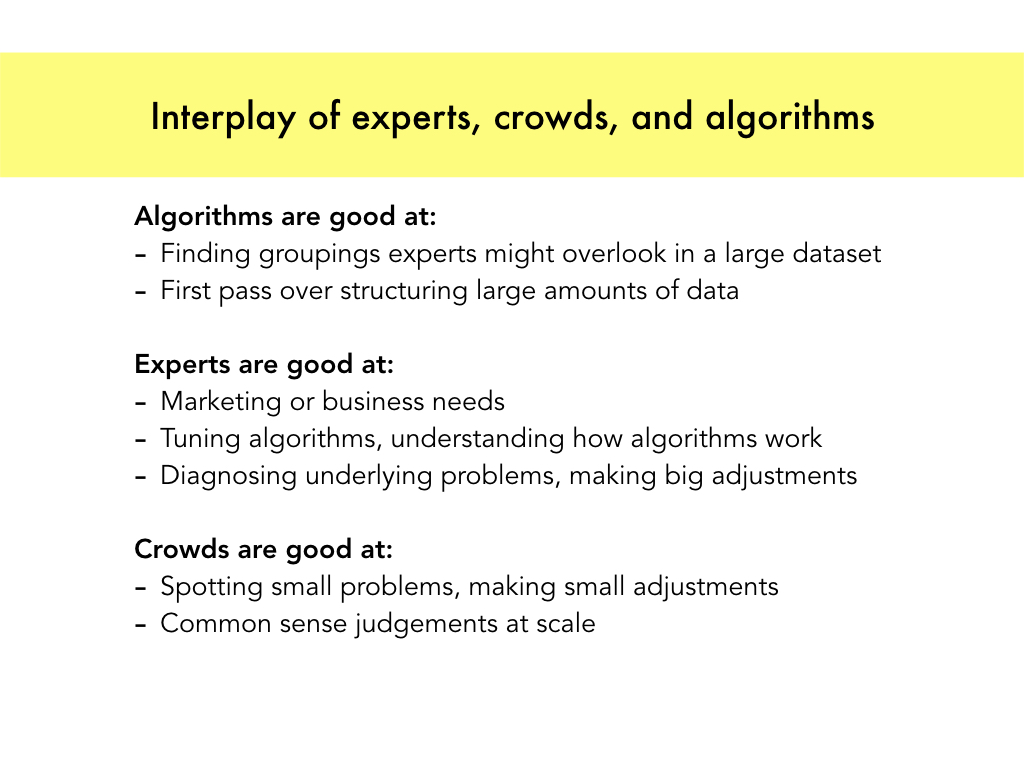 Interplay of experts, crowds, and algorithms

Algorithms are good at:
- Finding groupings experts might overlook in a large dataset
- First pass over structuring large amounts of data

Experts are good at:
- Marketing or business needs
- Tuning algorithms, understanding how algorithms work
- Diagnosing underlying problems, making big adjustments

Crowds are good at:
- Spotting small problems, making small adjustments
- Common sense judgements at scale